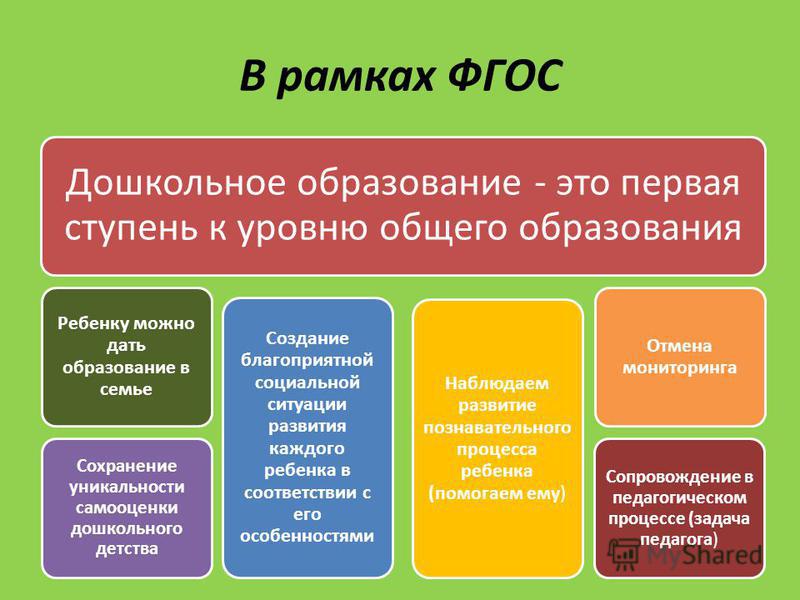 В рамках ФГОС

Дошкольное образование - это первая ступень к уровню общего образования

Ребенку можно дать образование в семье

Сохранение уникальности самооценки дошкольного детства

Создание благоприятной социальной ситуации развития каждого ребенка в соответствии с его особенностями

Наблюдаем развитие познавательного процесса ребенка (помогаем ему)

Отмена мониторинга

Сопровождение в педагогическом процессе (задача педагога)

MyShared